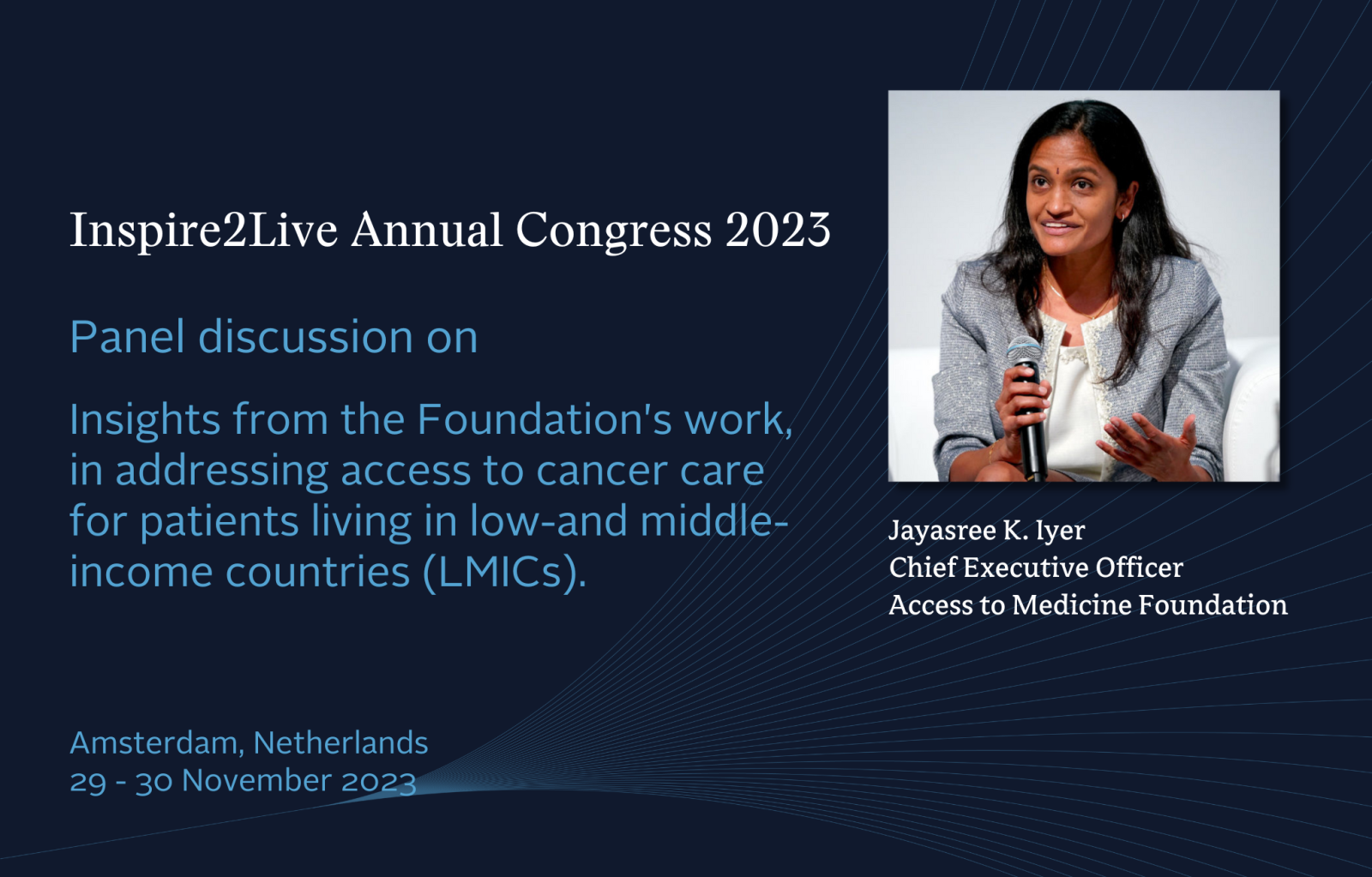 Inspire2Live Annual Congress 2023

Panel discussion on

Insights from the Foundation's work, in addressing access to cancer care for patients living in low-and middle-income countries (LMICs).

Amsterdam, Netherlands
29 - 30 November 2023

Jayasree K. Iyer
Chief Executive Officer
Access to Medicine Foundation